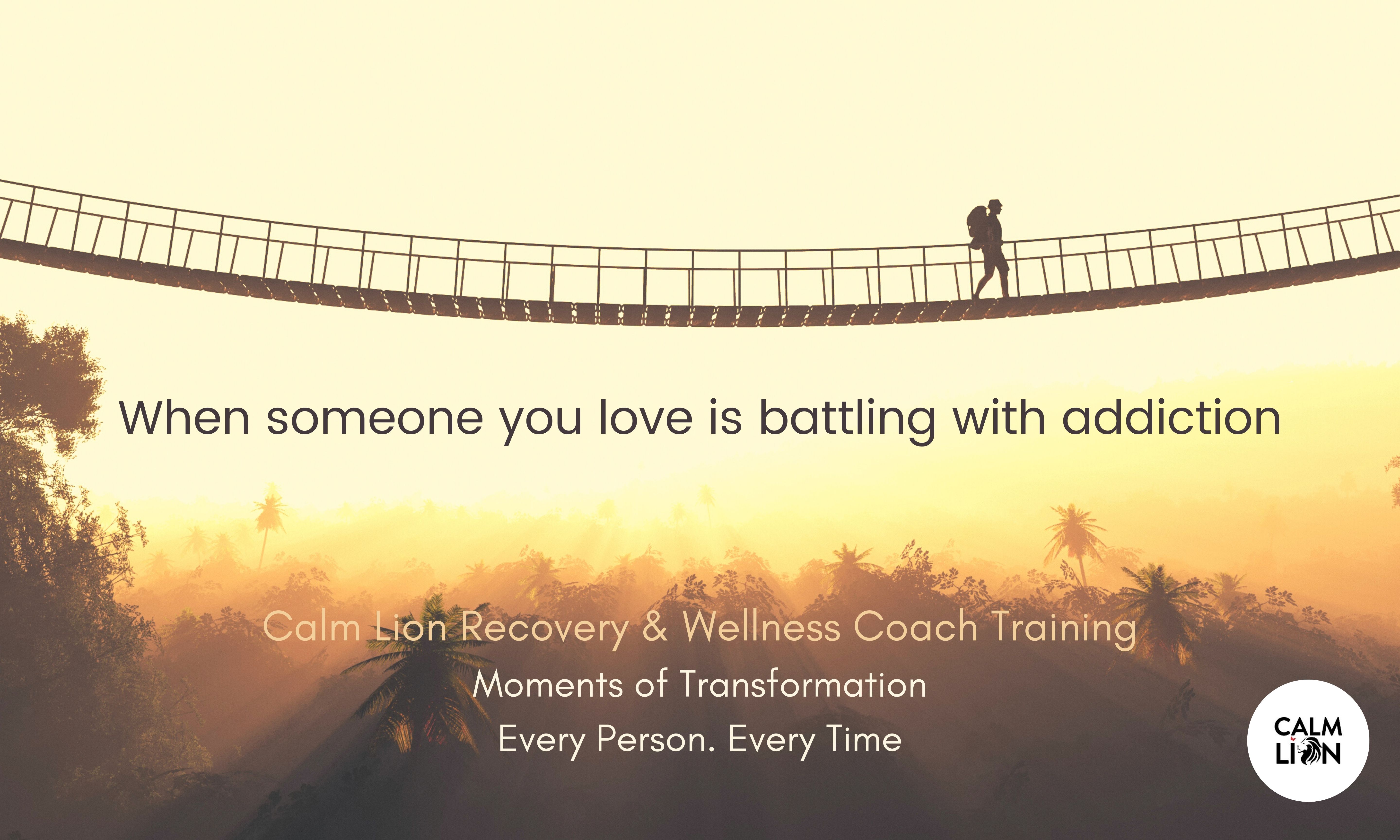 When someone you love is battling with addiction

Calm Lion Recovery & Wellness Coach Training

Moments of Transformation

Every Person. Every Time

CALM LION